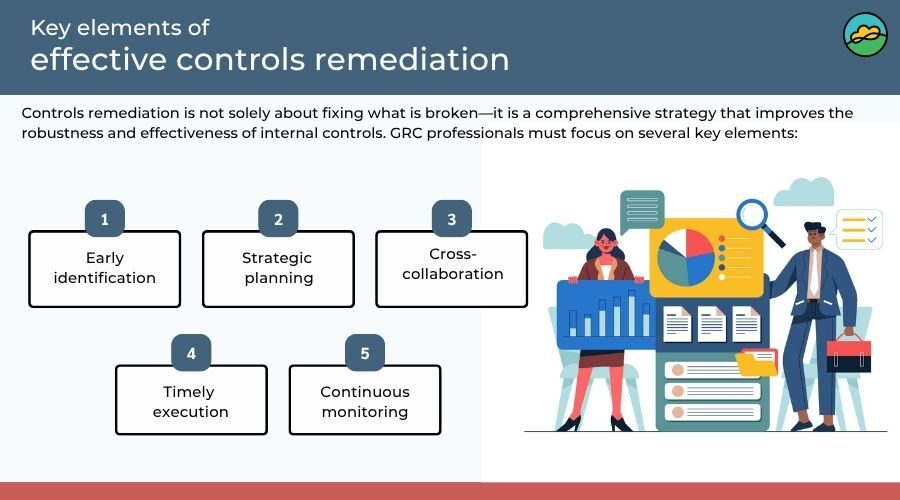 Key elements of
effective controls remediation

Controls remediation is not solely about fixing what is broken—it is a comprehensive strategy that improves the robustness and effectiveness of internal controls. GRC professionals must focus on several key elements:

1
Early identification

2
Strategic planning

3
Cross-collaboration

4
Timely execution

5
Continuous monitoring